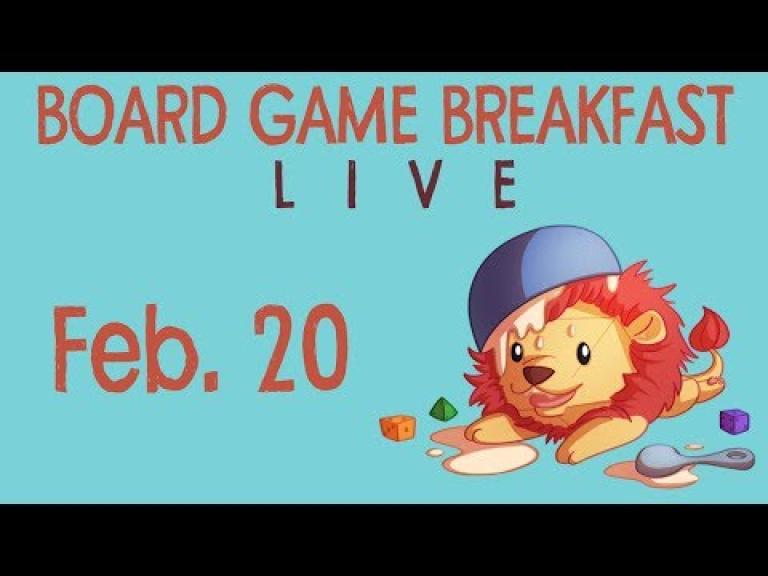 BOARD GAME BREAKFAST
LIVE

Feb. 20